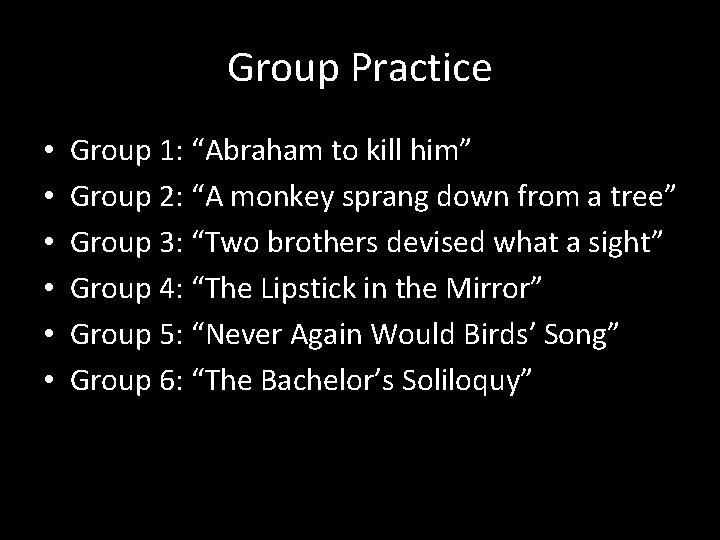 Group Practice

• Group 1: “Abraham to kill him”
• Group 2: “A monkey sprang down from a tree”
• Group 3: “Two brothers devised what a sight”
• Group 4: “The Lipstick in the Mirror”
• Group 5: “Never Again Would Birds’ Song”
• Group 6: “The Bachelor’s Soliloquy”